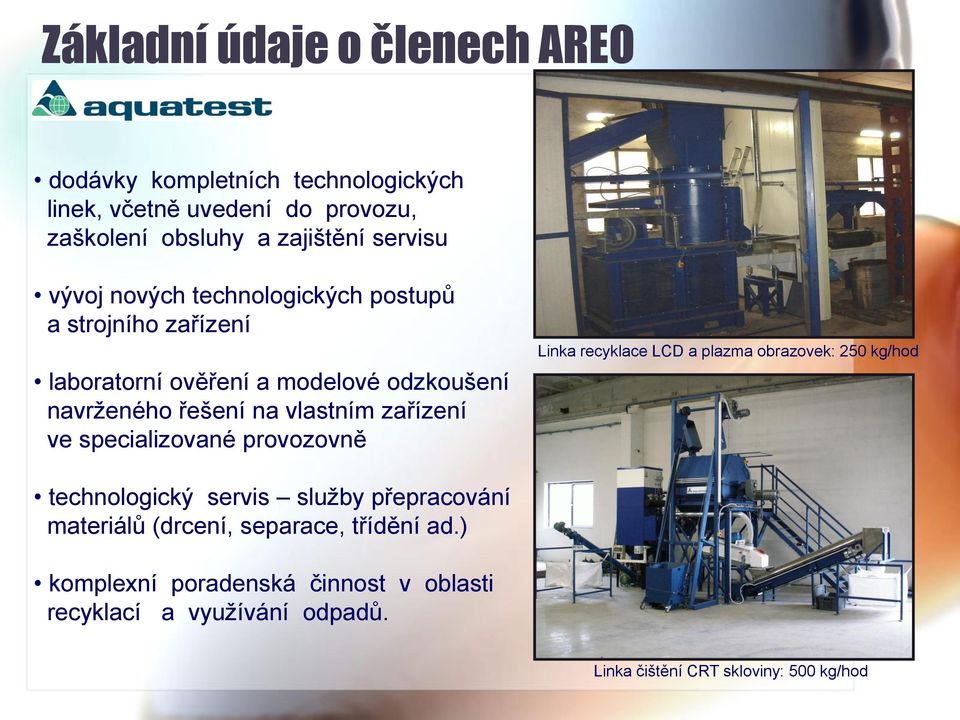 Základní údaje o členech AREO

aquatest

• dodávky kompletních technologických linek, včetně uvedení do provozu, zaškolení obsluhy a zajištění servisu

• vývoj nových technologických postupů a strojního zařízení

• laboratorní ověření a modelové odzkoušení navrženého řešení na vlastním zařízení ve specializované provozovně

• technologický servis – služby přepracování materiálů (drcení, separace, třídění ad.)

• komplexní poradenská činnost v oblasti recyklací a využívání odpadů.

Linka recyklace LCD a plazma obrazovek: 250 kg/hod

Linka čištění CRT skloviny: 500 kg/hod